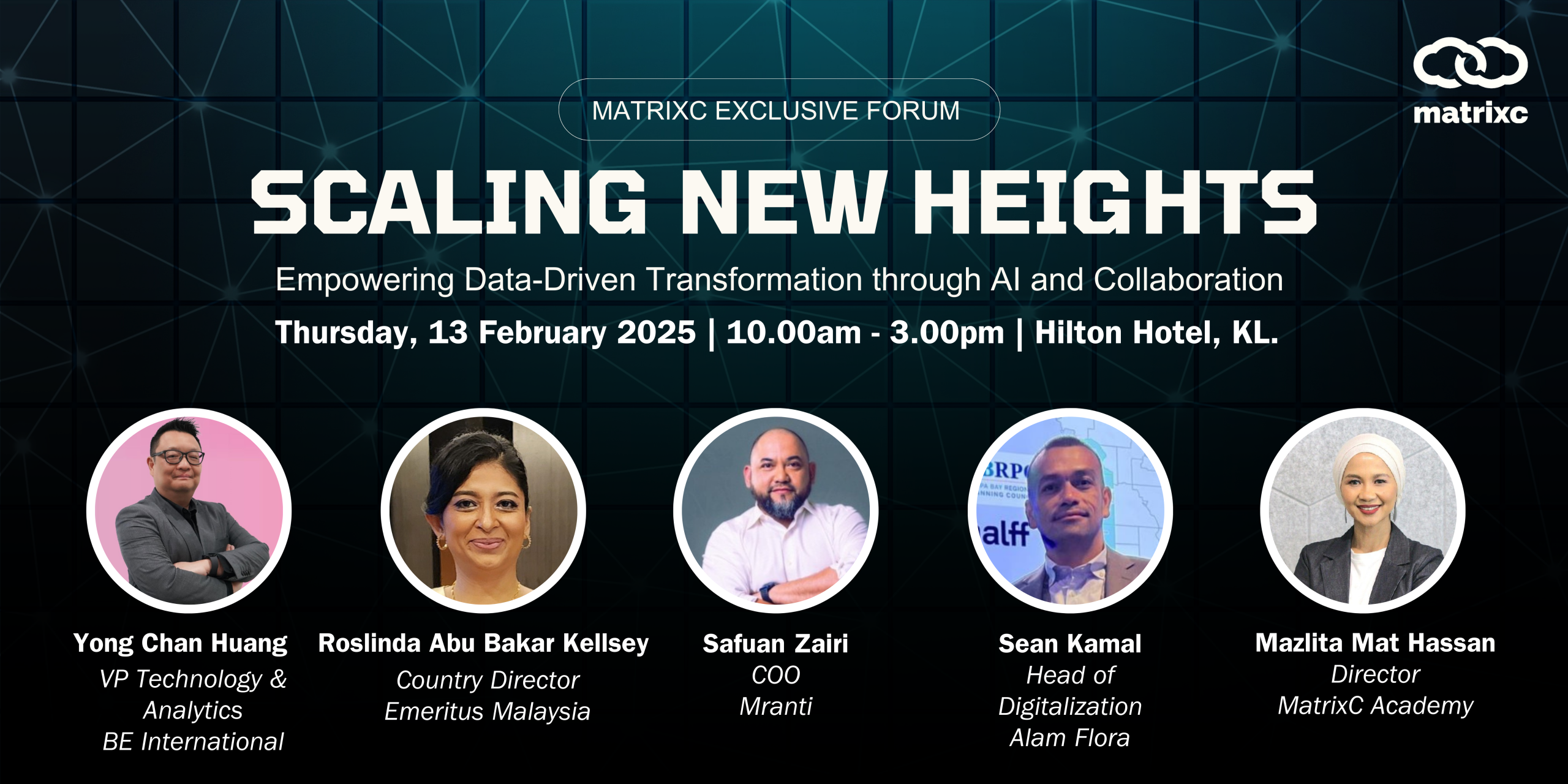 matrixc

MATRIXC EXCLUSIVE FORUM

SCALING NEW HEIGHTS

Empowering Data-Driven Transformation through AI and Collaboration

Thursday, 13 February 2025 | 10.00am - 3.00pm | Hilton Hotel, KL.

BRP
PA BAY REGION
NNING COUN
alff

Yong Chan Huang
VP Technology & Analytics
BE International

Roslinda Abu Bakar Kellsey
Country Director
Emeritus Malaysia

Safuan Zairi
COO
Mranti

Sean Kamal
Head of Digitalization
Alam Flora

Mazlita Mat Hassan
Director
MatrixC Academy